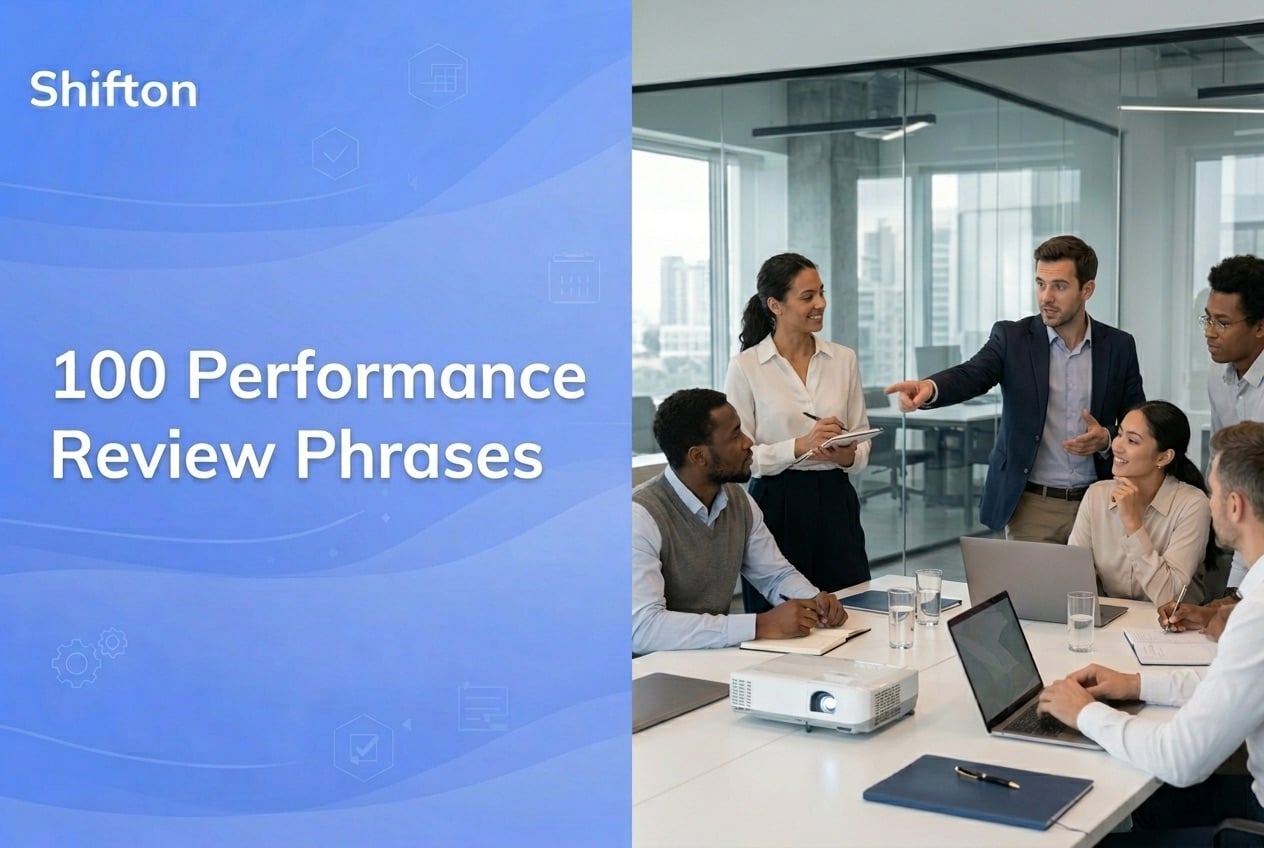 Shifton

100 Performance Review Phrases